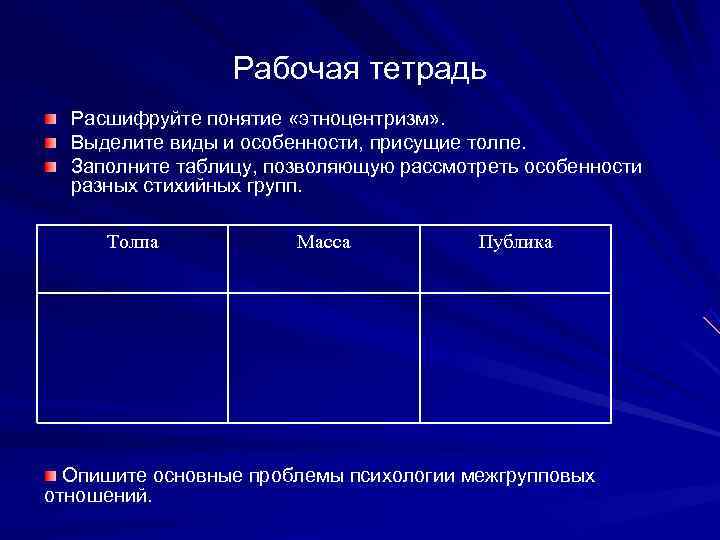 Рабочая тетрадь

Расшифруйте понятие «этноцентризм».

Выделите виды и особенности, присущие толпе.

Заполните таблицу, позволяющую рассмотреть особенности разных стихийных групп.

| Толпа | Масса | Публика |
|---|---|---|
| | | |

Опишите основные проблемы психологии межгрупповых отношений.